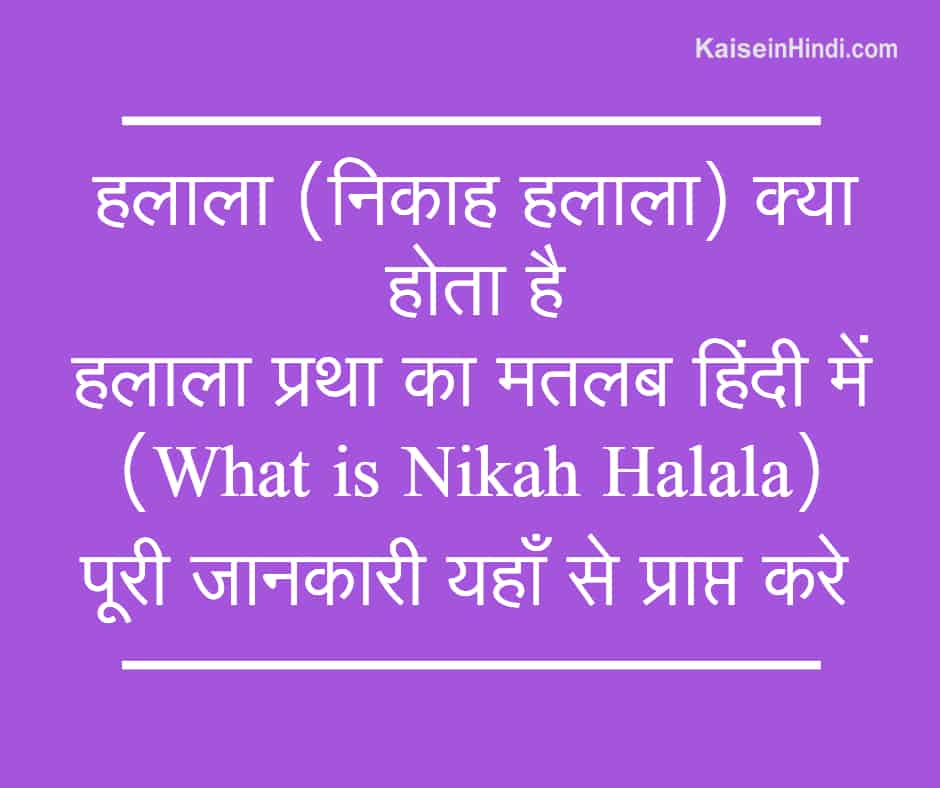 KaiseinHindi.com

हलाला (निकाह हलाला) क्या होता है
हलाला प्रथा का मतलब हिंदी में
(What is Nikah Halala)
पूरी जानकारी यहाँ से प्राप्त करे